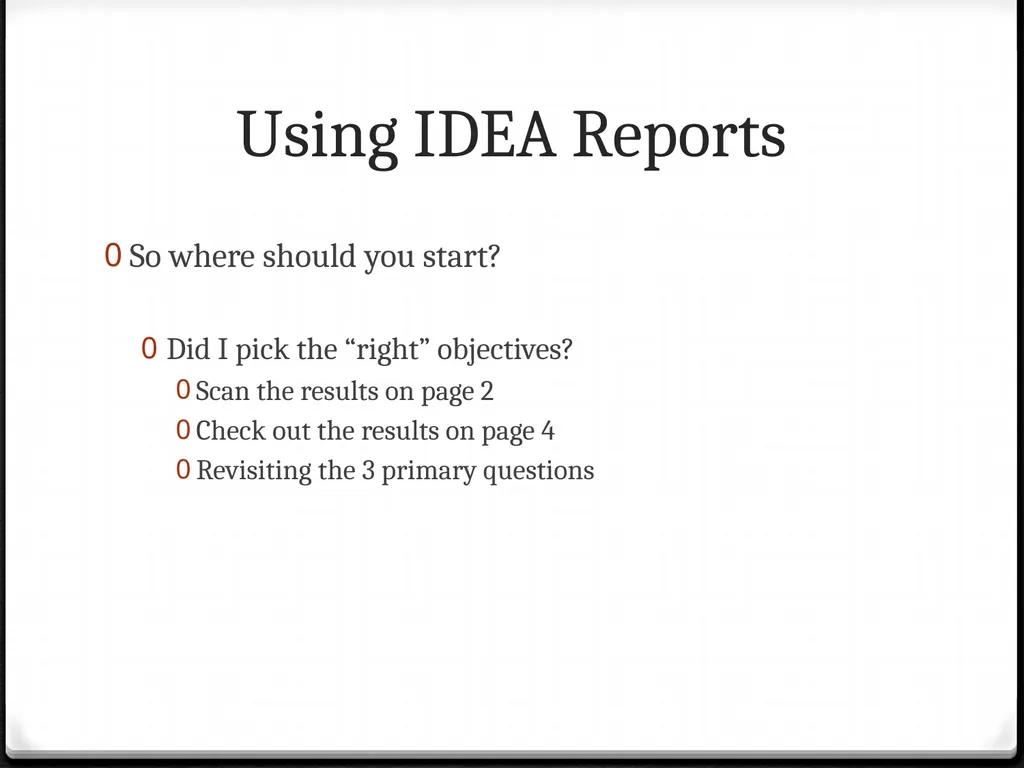 Using IDEA Reports

0 So where should you start?

0 Did I pick the “right” objectives?
0 Scan the results on page 2
0 Check out the results on page 4
0 Revisiting the 3 primary questions